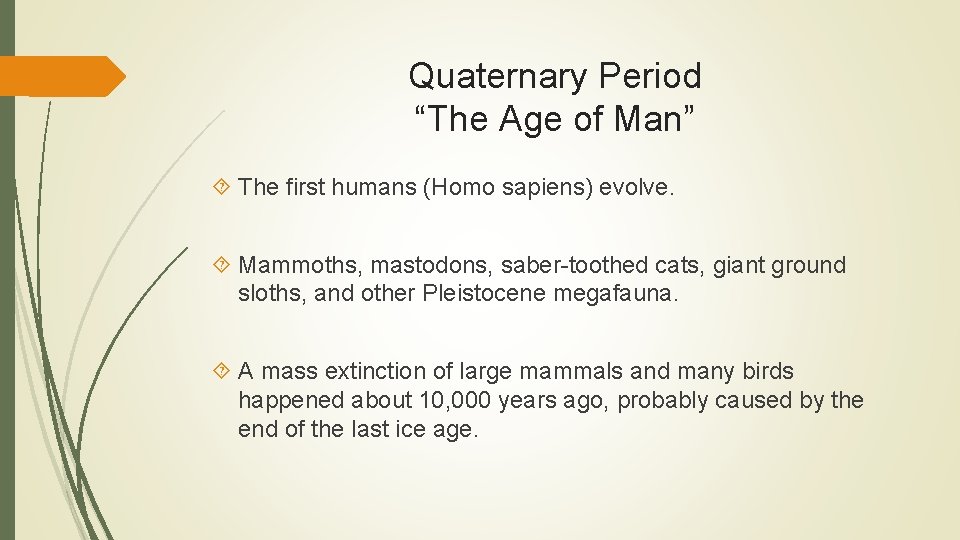 Quaternary Period
“The Age of Man”

The first humans (Homo sapiens) evolve.

Mammoths, mastodons, saber-toothed cats, giant ground sloths, and other Pleistocene megafauna.

A mass extinction of large mammals and many birds happened about 10,000 years ago, probably caused by the end of the last ice age.